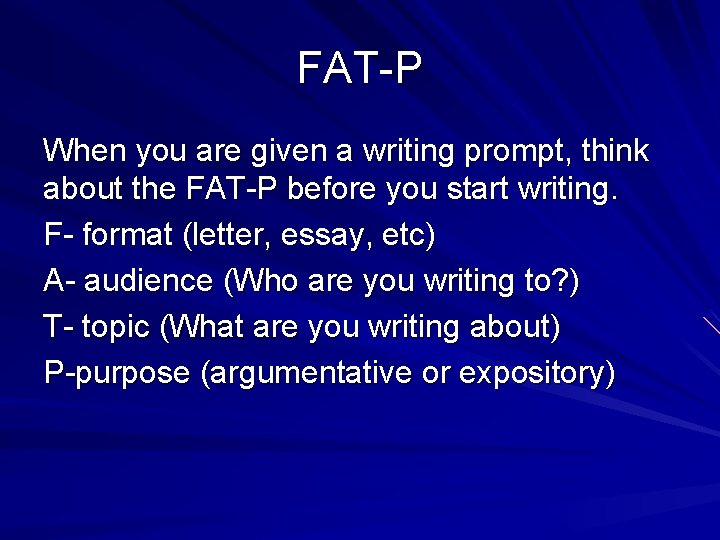 FAT-P

When you are given a writing prompt, think about the FAT-P before you start writing.

F- format (letter, essay, etc)

A- audience (Who are you writing to?)

T- topic (What are you writing about)

P-purpose (argumentative or expository)